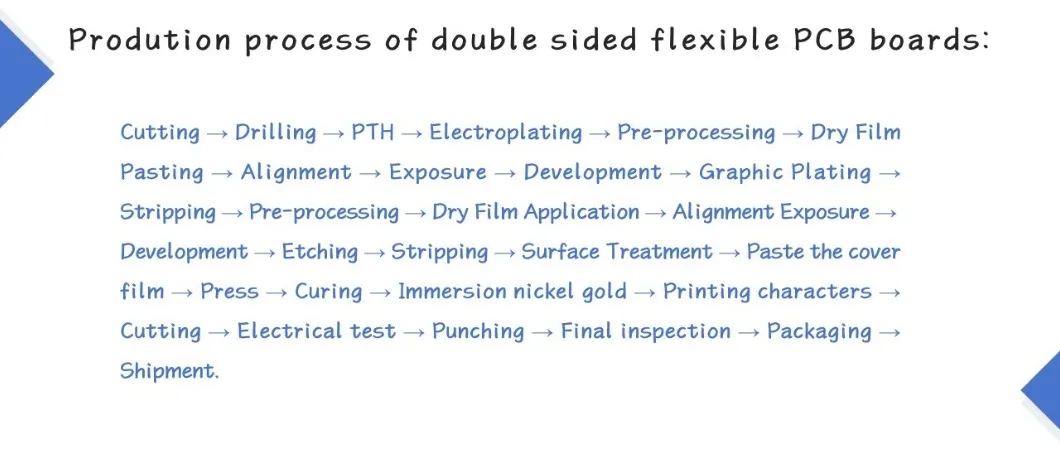 Prodution process of double sided flexible PCB boards:

Cutting → Drilling → PTH → Electroplating → Pre-processing → Dry Film Pasting → Alignment → Exposure → Development → Graphic Plating → Stripping → Pre-processing → Dry Film Application → Alignment Exposure → Development → Etching → Stripping → Surface Treatment → Paste the cover film → Press → Curing → Immersion nickel gold → Printing characters → Cutting → Electrical test → Punching → Final inspection → Packaging → Shipment.